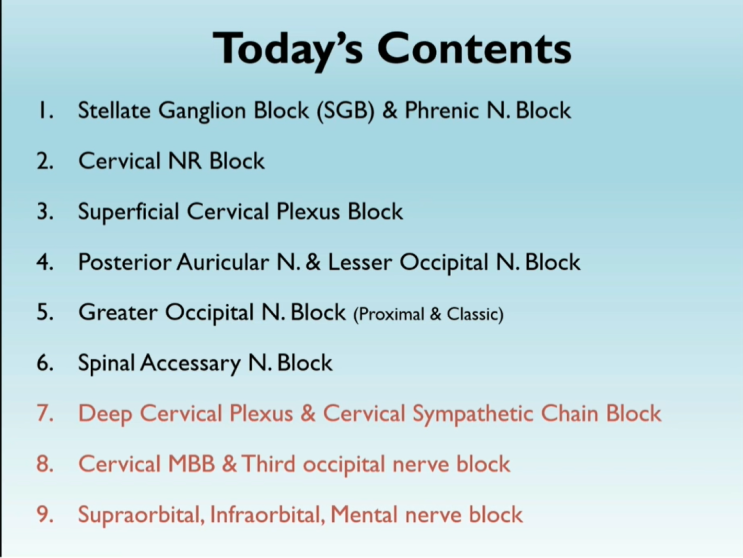 Today's Contents

1. Stellate Ganglion Block (SGB) & Phrenic N. Block
2. Cervical NR Block
3. Superficial Cervical Plexus Block
4. Posterior Auricular N. & Lesser Occipital N. Block
5. Greater Occipital N. Block (Proximal & Classic)
6. Spinal Accessary N. Block
7. Deep Cervical Plexus & Cervical Sympathetic Chain Block
8. Cervical MBB & Third occipital nerve block
9. Supraorbital, Infraorbital, Mental nerve block